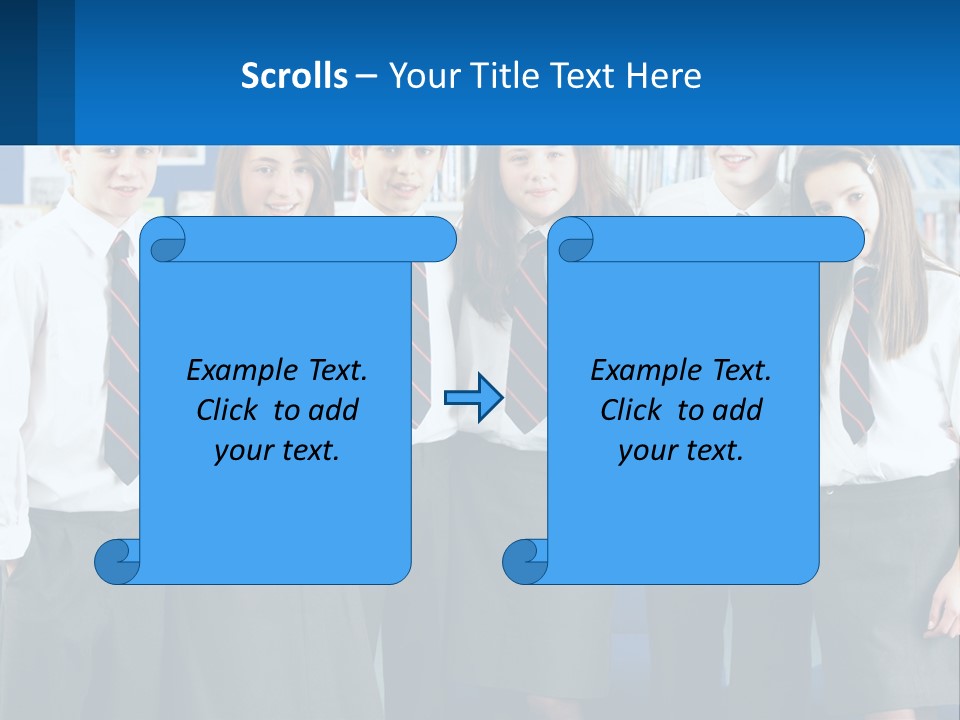 Scrolls – Your Title Text Here

Example Text. Click to add your text.

Example Text. Click to add your text.